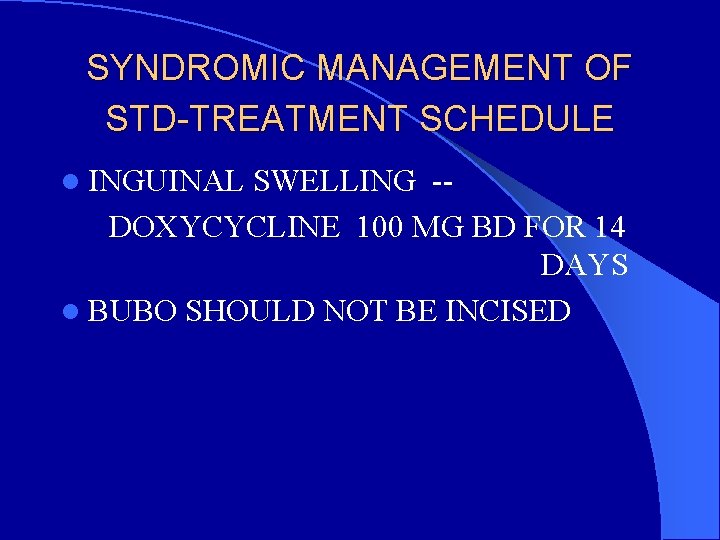 SYNDROMIC MANAGEMENT OF STD-TREATMENT SCHEDULE

INGUINAL SWELLING --
DOXYCYCLINE 100 MG BD FOR 14 DAYS

BUBO SHOULD NOT BE INCISED